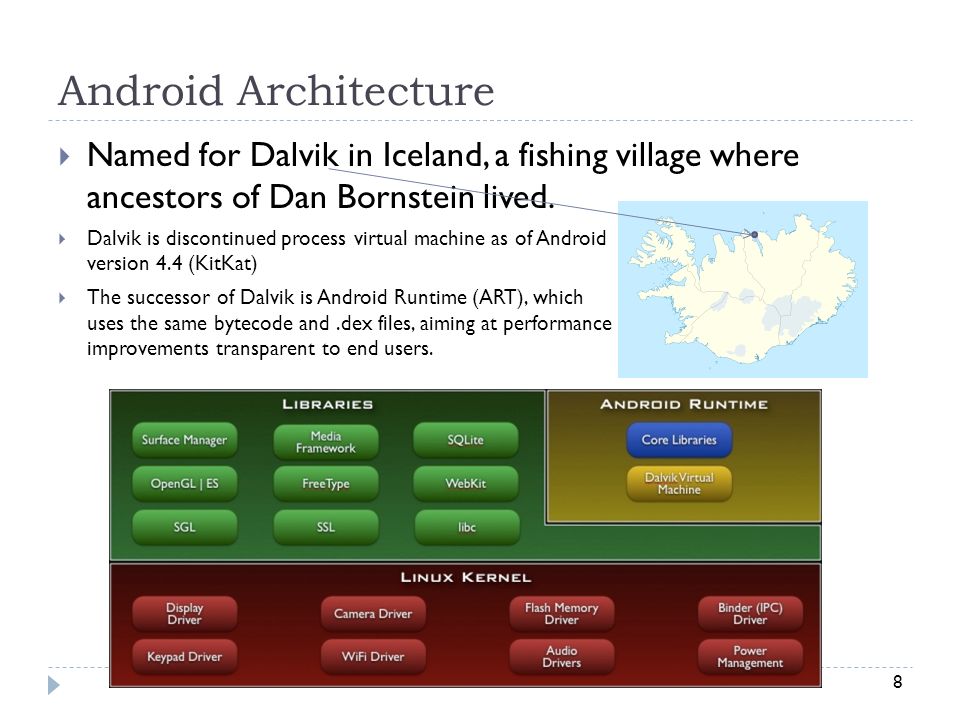 Android Architecture

Named for Dalvik in Iceland, a fishing village where ancestors of Dan Bornstein lived.

Dalvik is discontinued process virtual machine as of Android version 4.4 (KitKat)

The successor of Dalvik is Android Runtime (ART), which uses the same bytecode and .dex files, aiming at performance improvements transparent to end users.

LIBRARIES

Surface Manager
Media Framework
SQLite
OpenGL | ES
FreeType
WebKit
SGL
SSL
libc

ANDROID RUNTIME

Core Libraries
Dalvik Virtual Machine

LINUX KERNEL

Display Driver
Camera Driver
Flash Memory Driver
Binder (IPC) Driver
Keypad Driver
WiFi Driver
Audio Drivers
Power Management

8